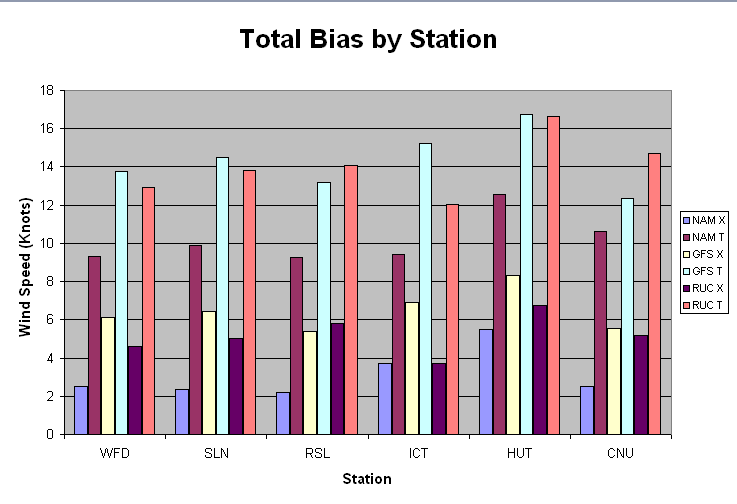 Total Bias by Station

Wind Speed (Knots)

18
16
14
12
10
8
6
4
2
0

WFD SLN RSL ICT HUT CNU

Station

NAM X
NAM T
GFS X
GFS T
RUC X
RUC T